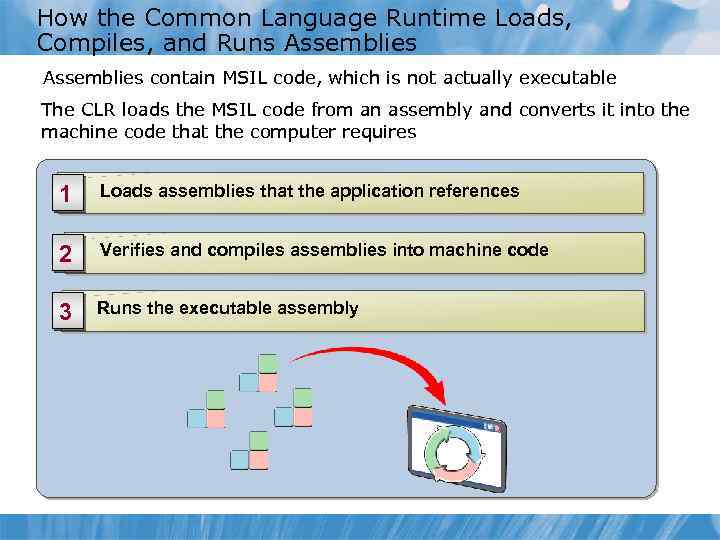 How the Common Language Runtime Loads, Compiles, and Runs Assemblies

Assemblies contain MSIL code, which is not actually executable

The CLR loads the MSIL code from an assembly and converts it into the machine code that the computer requires

1 Loads assemblies that the application references

2 Verifies and compiles assemblies into machine code

3 Runs the executable assembly